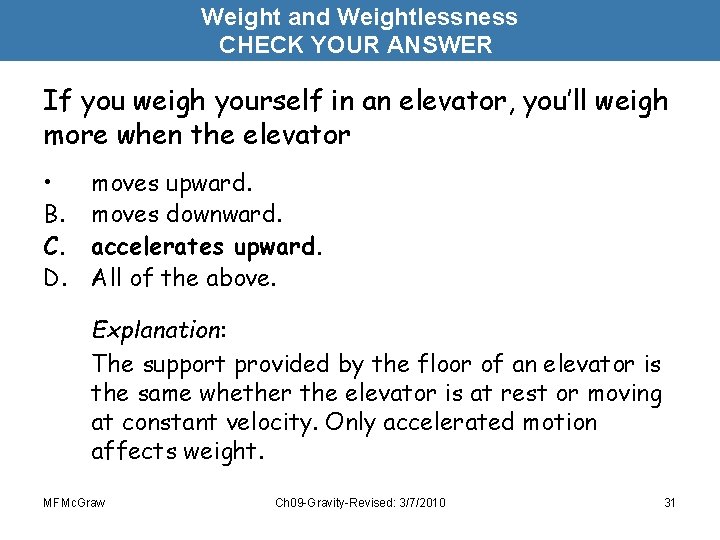 Weight and Weightlessness
CHECK YOUR ANSWER

If you weigh yourself in an elevator, you'll weigh more when the elevator

• moves upward.
B. moves downward.
C. accelerates upward.
D. All of the above.

Explanation:
The support provided by the floor of an elevator is the same whether the elevator is at rest or moving at constant velocity. Only accelerated motion affects weight.

MFMcGraw Ch09-Gravity-Revised: 3/7/2010 31